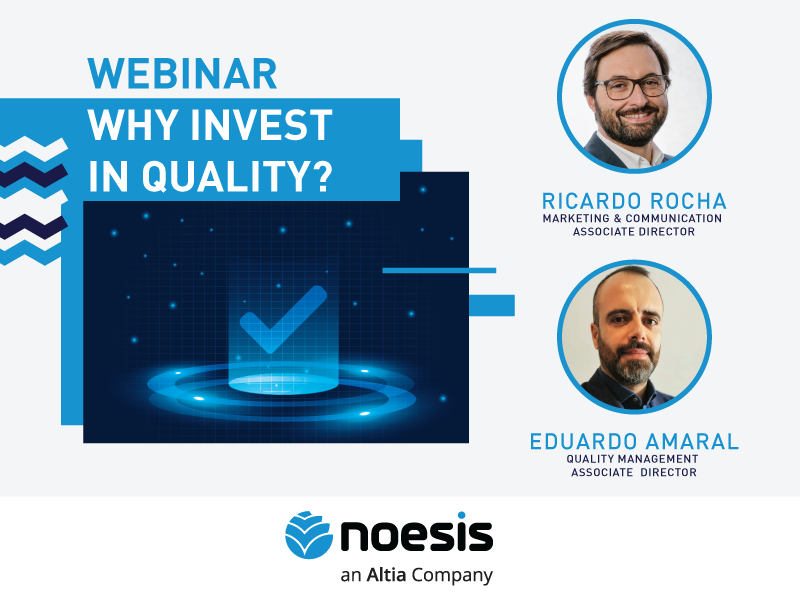 WEBINAR
WHY INVEST IN QUALITY?

RICARDO ROCHA
MARKETING & COMMUNICATION ASSOCIATE DIRECTOR

EDUARDO AMARAL
QUALITY MANAGEMENT ASSOCIATE DIRECTOR

noesis
an Altia Company